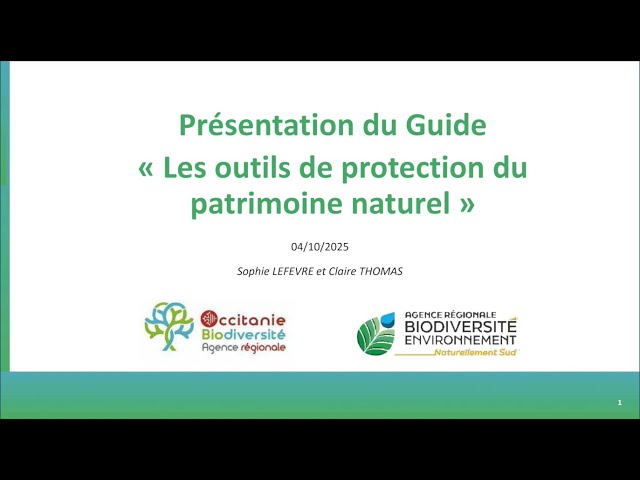 Présentation du Guide
« Les outils de protection du patrimoine naturel »

04/10/2025

Sophie LEFEVRE et Claire THOMAS

Occitanie
Biodiversité
Agence régionale

AGENCE RÉGIONALE
BIODIVERSITÉ
ENVIRONNEMENT
Naturellement Sud

1